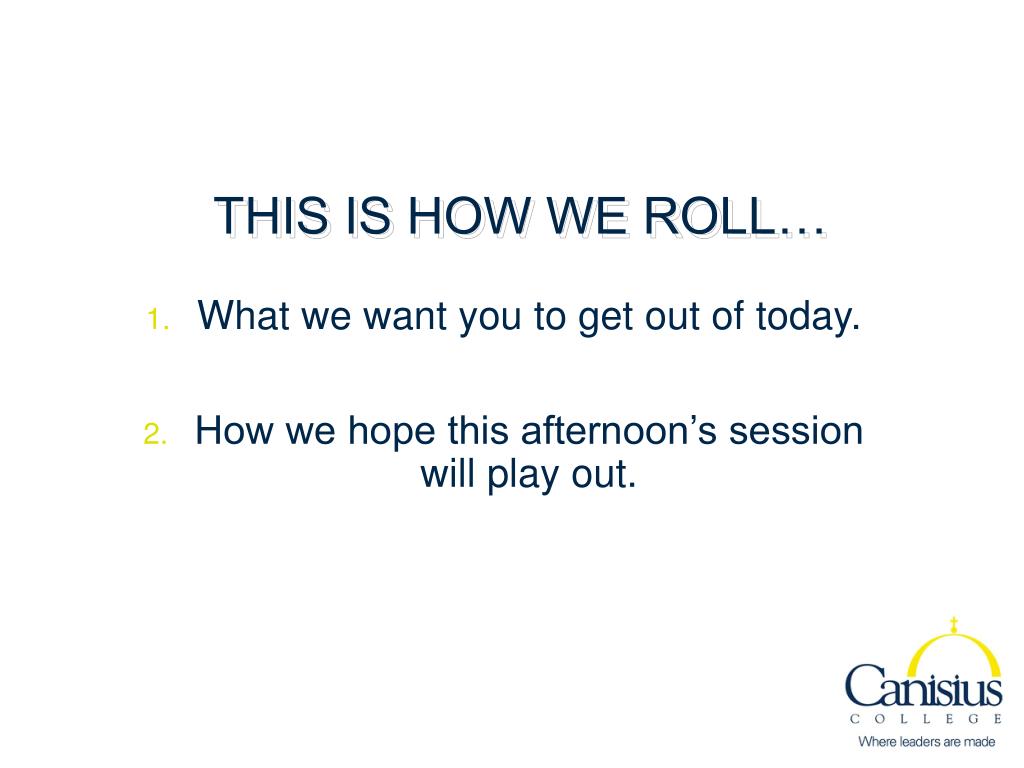 THIS IS HOW WE ROLL…

1. What we want you to get out of today.

2. How we hope this afternoon’s session will play out.

Canisius
COLLEGE
Where leaders are made